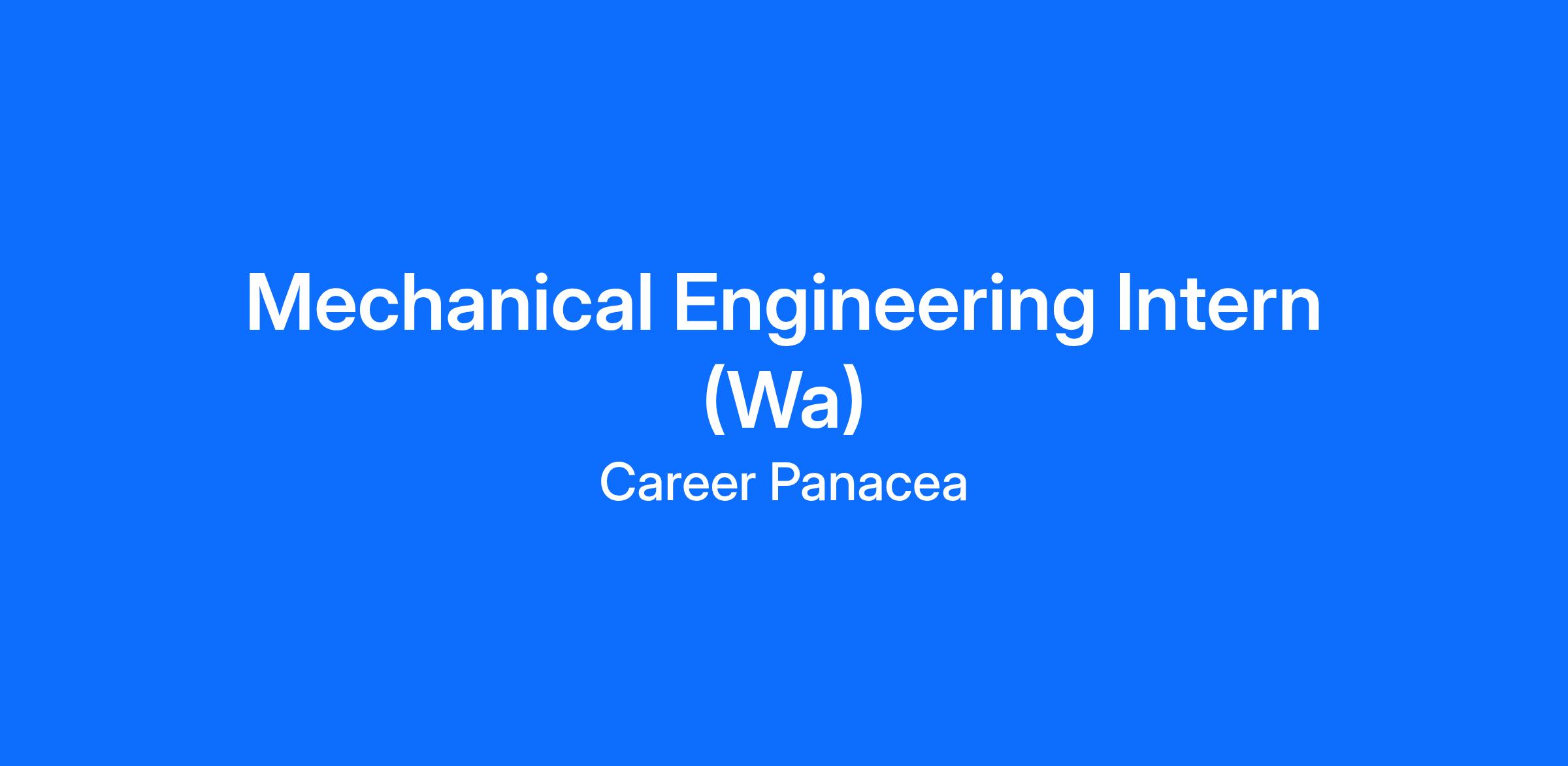 Mechanical Engineering Intern (Wa)

Career Panacea